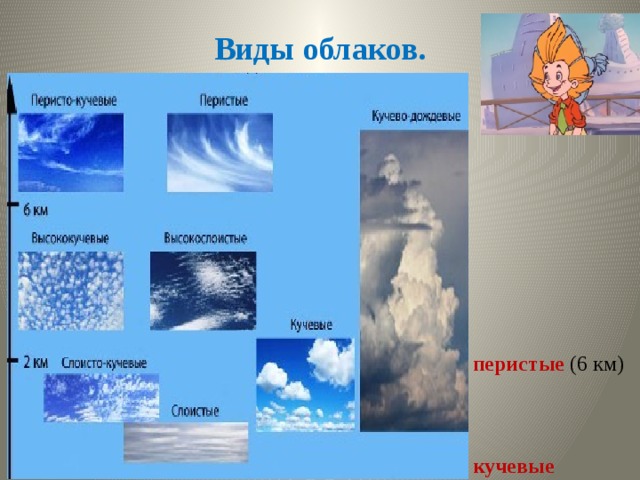 Виды облаков.

Перисто-кучевые

Перистые

Кучево-дождевые

6 км

Высококучевые

Высокослоистые

Кучевые

2 км

Слоисто-кучевые

Слоистые

перистые (6 км)

кучевые